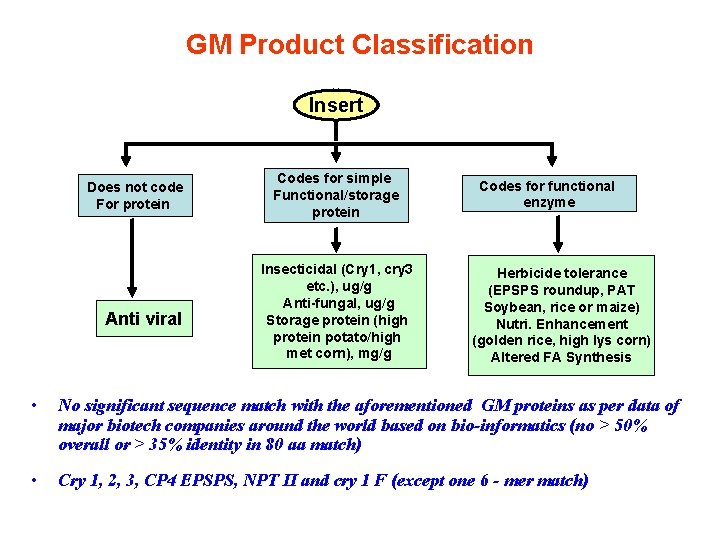 GM Product Classification

Insert

Does not code For protein

Codes for simple Functional/storage protein

Codes for functional enzyme

Anti viral

Insecticidal (Cry1, cry3 etc.), ug/g
Anti-fungal, ug/g
Storage protein (high protein potato/high met corn), mg/g

Herbicide tolerance (EPSPS roundup, PAT Soybean, rice or maize)
Nutri. Enhancement (golden rice, high lys corn)
Altered FA Synthesis

• No significant sequence match with the aforementioned GM proteins as per data of major biotech companies around the world based on bio-informatics (no > 50% overall or > 35% identity in 80 aa match)

• Cry 1, 2, 3, CP4 EPSPS, NPT II and cry 1 F (except one 6 - mer match)